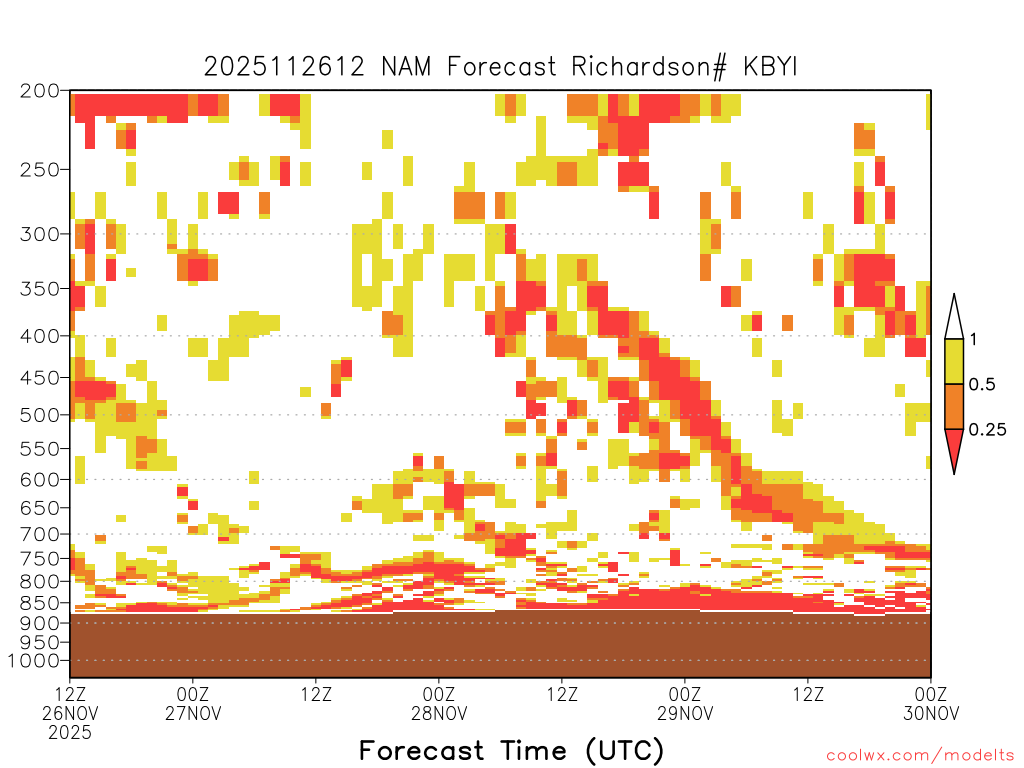 2025112612 NAM Forecast Richardson# KBYI

200
250
300
350
400
450
500
550
600
650
700
750
800
850
900
950
1000

1
0.5
0.25

12Z 26NOV 2025
00Z 27NOV
12Z
00Z 28NOV
12Z
00Z 29NOV
12Z
00Z 30NOV

Forecast Time (UTC)

coolwx.com/modelts